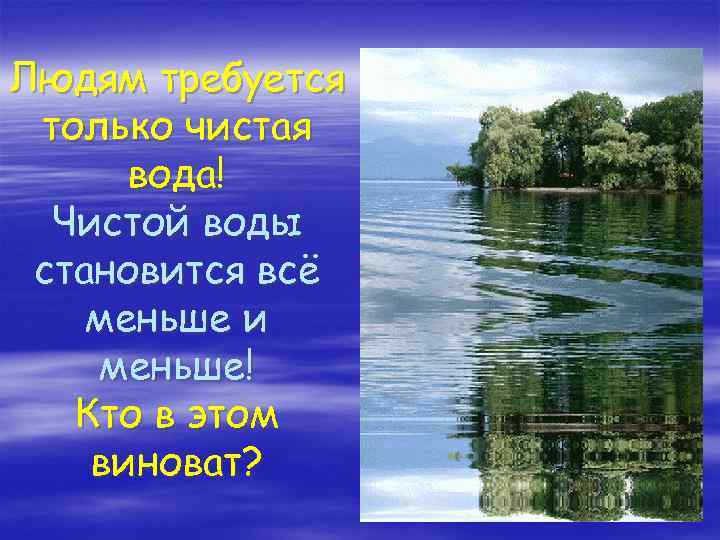 Людям требуется только чистая вода!
Чистой воды становится всё меньше и меньше!
Кто в этом виноват?